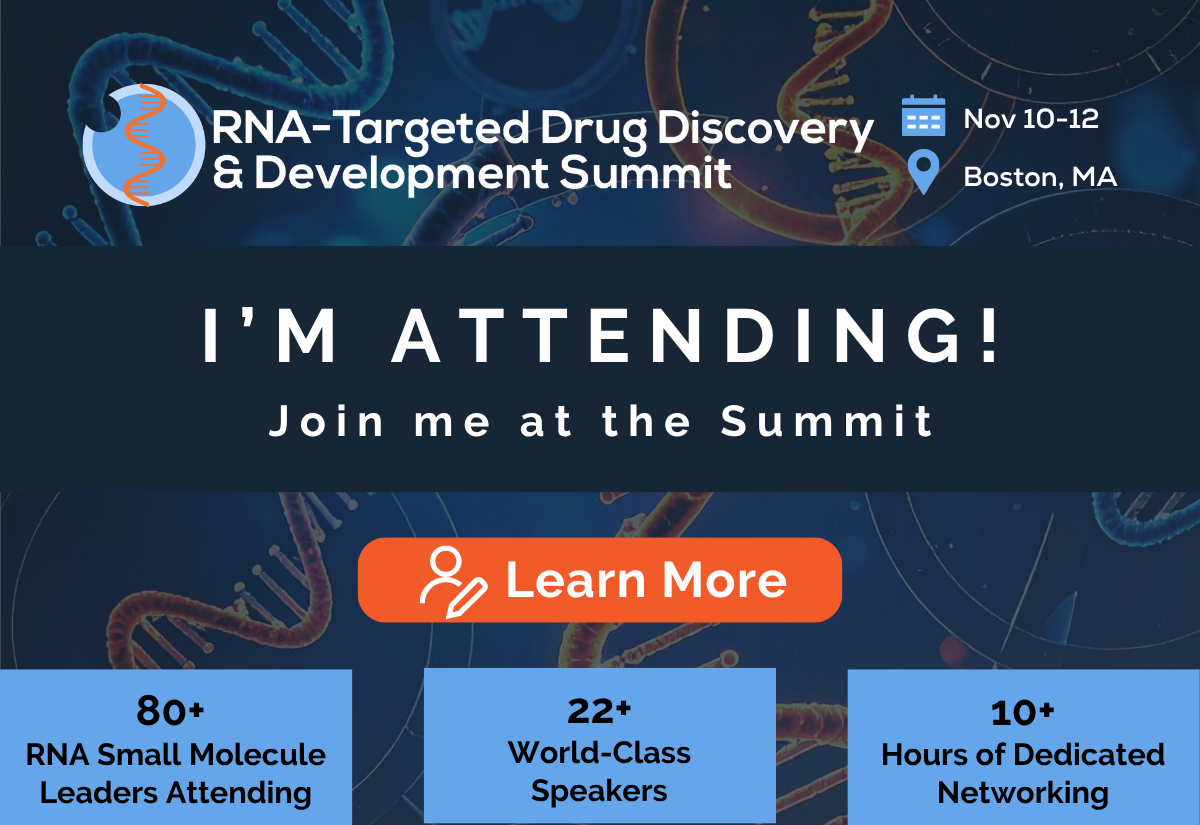 RNA-Targeted Drug Discovery & Development Summit

Nov 10-12

Boston, MA

I'M ATTENDING!

Join me at the Summit

Learn More

80+
RNA Small Molecule Leaders Attending

22+
World-Class Speakers

10+
Hours of Dedicated Networking